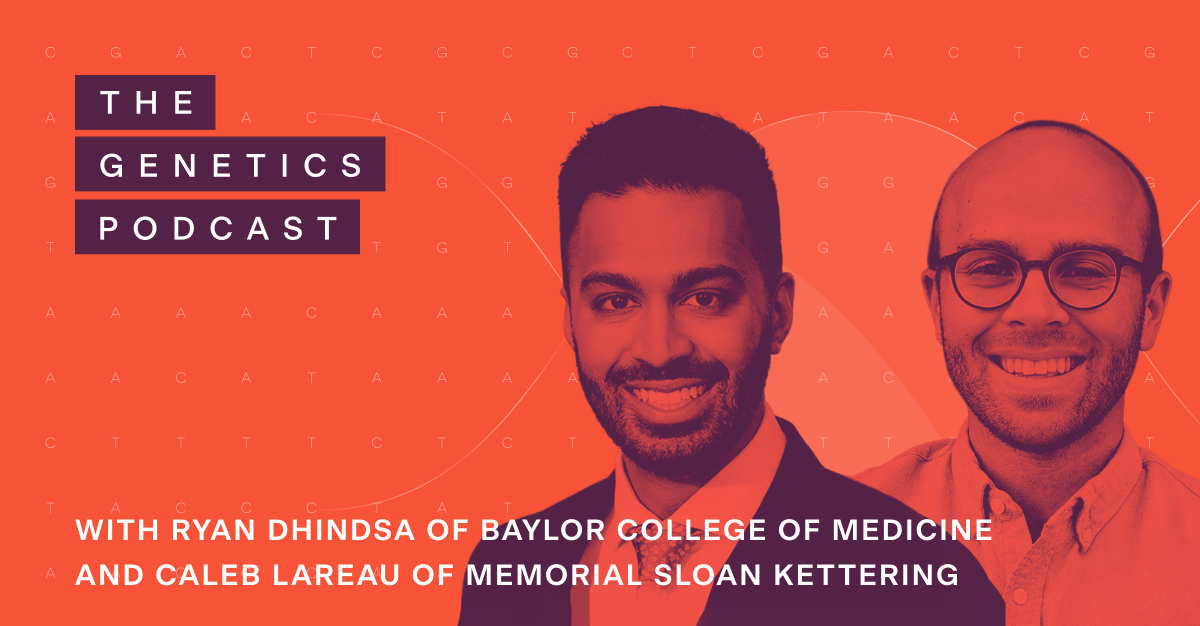 THE
GENETICS
PODCAST

WITH RYAN DHINDSA OF BAYLOR COLLEGE OF MEDICINE AND CALEB LAREAU OF MEMORIAL SLOAN KETTERING